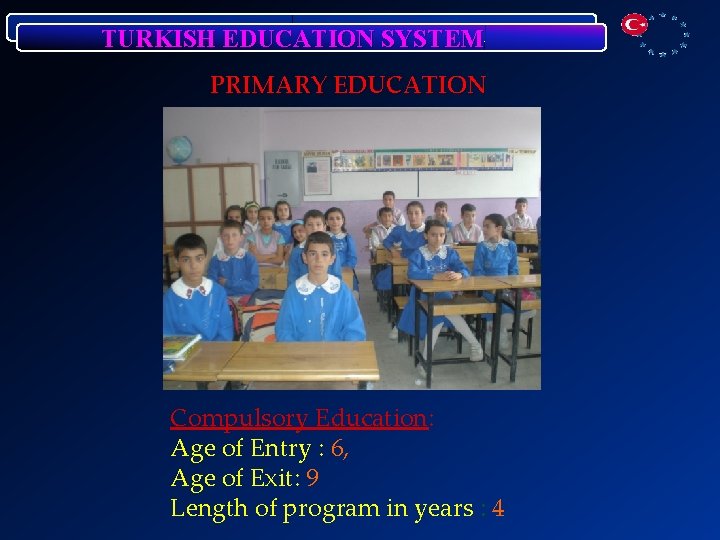 TURKISH EDUCATION SYSTEM

PRIMARY EDUCATION

Compulsory Education:
Age of Entry : 6,
Age of Exit: 9
Length of program in years : 4